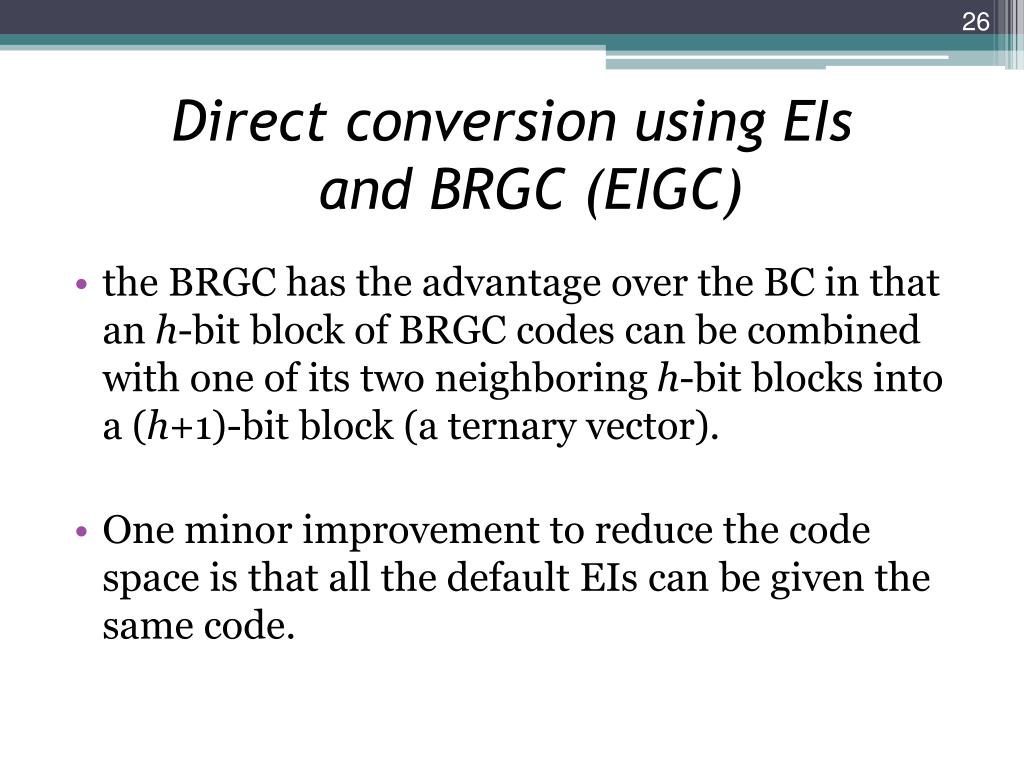 26

Direct conversion using EIs and BRGC (EIGC)

• the BRGC has the advantage over the BC in that an $h$-bit block of BRGC codes can be combined with one of its two neighboring $h$-bit blocks into a ($h$+1)-bit block (a ternary vector).

• One minor improvement to reduce the code space is that all the default EIs can be given the same code.